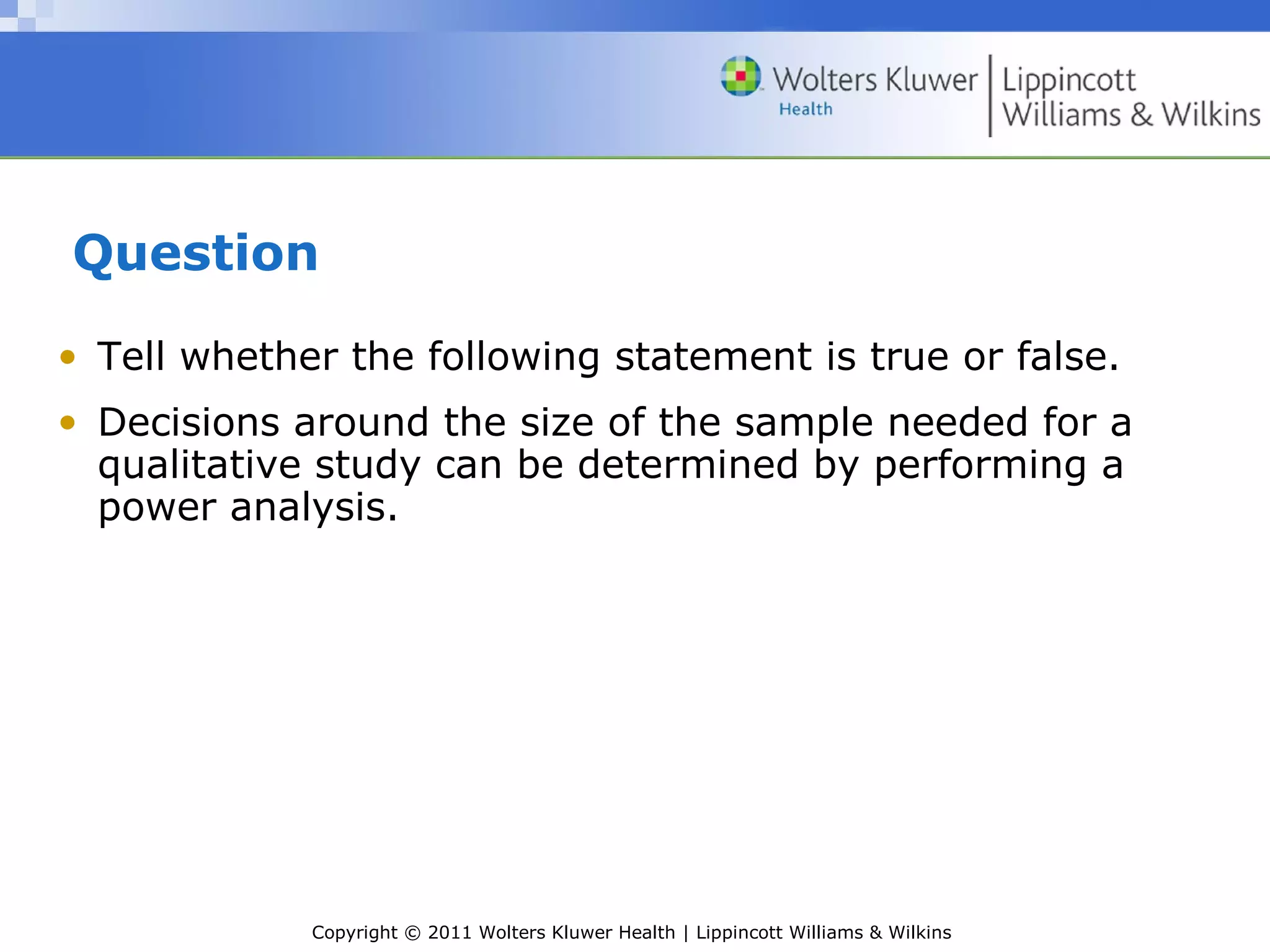 Wolters Kluwer
Health
Lippincott Williams & Wilkins

Question

• Tell whether the following statement is true or false.

• Decisions around the size of the sample needed for a qualitative study can be determined by performing a power analysis.

Copyright © 2011 Wolters Kluwer Health | Lippincott Williams & Wilkins